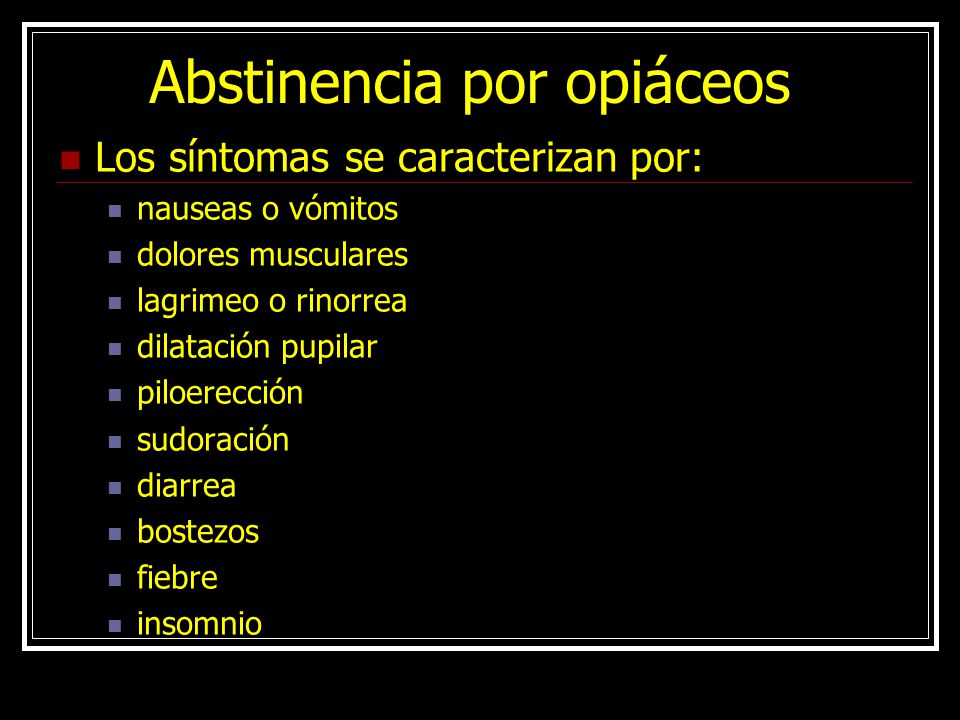 Abstinencia por opiáceos

Los síntomas se caracterizan por:

nauseas o vómitos
dolores musculares
lagrimeo o rinorrea
dilatación pupilar
piloerección
sudoración
diarrea
bostezos
fiebre
insomnio